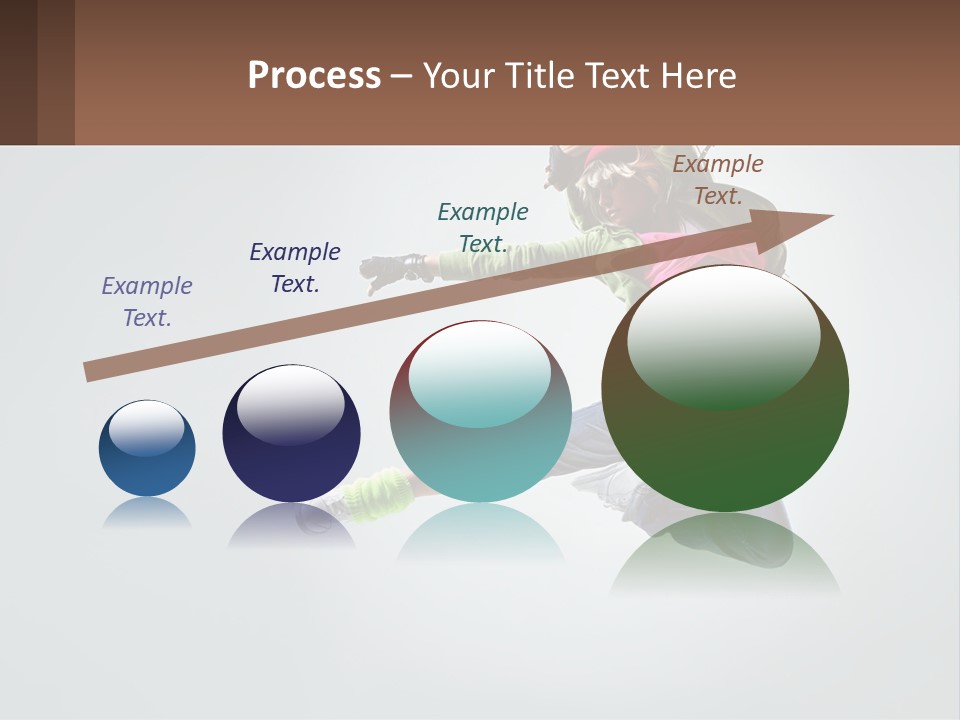 Process – Your Title Text Here

Example Text.

Example Text.

Example Text.

Example Text.